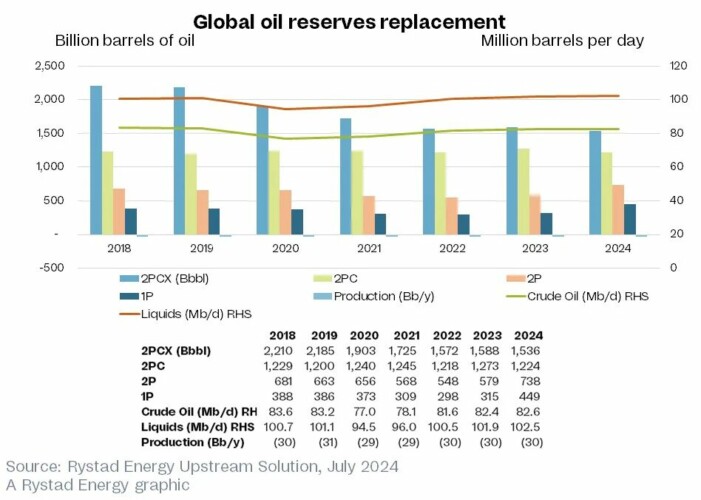 Global oil reserves replacement

Billion barrels of oil

Million barrels per day

2,500
2,000
1,500
1,000
500
-
-500

120
100
80
60
40
20
0

2018 2019 2020 2021 2022 2023 2024

2PCX (Bbbl)
2PC
2P
1P
Production (Bb/y)
Crude Oil (Mb/d) RHS
Liquids (Mb/d) RHS

| | 2018 | 2019 | 2020 | 2021 | 2022 | 2023 | 2024 |
|---|---|---|---|---|---|---|---|
| 2PCX (Bbbl) | 2,210 | 2,185 | 1,903 | 1,725 | 1,572 | 1,588 | 1,536 |
| 2PC | 1,229 | 1,200 | 1,240 | 1,245 | 1,218 | 1,273 | 1,224 |
| 2P | 681 | 663 | 656 | 568 | 548 | 579 | 738 |
| 1P | 388 | 386 | 373 | 309 | 298 | 315 | 449 |
| Crude Oil (Mb/d) RH | 83.6 | 83.2 | 77.0 | 78.1 | 81.6 | 82.4 | 82.6 |
| Liquids (Mb/d) RHS | 100.7 | 101.1 | 94.5 | 96.0 | 100.5 | 101.9 | 102.5 |
| Production (Bb/y) | (30) | (31) | (29) | (29) | (30) | (30) | (30) |

Source: Rystad Energy Upstream Solution, July 2024
A Rystad Energy graphic